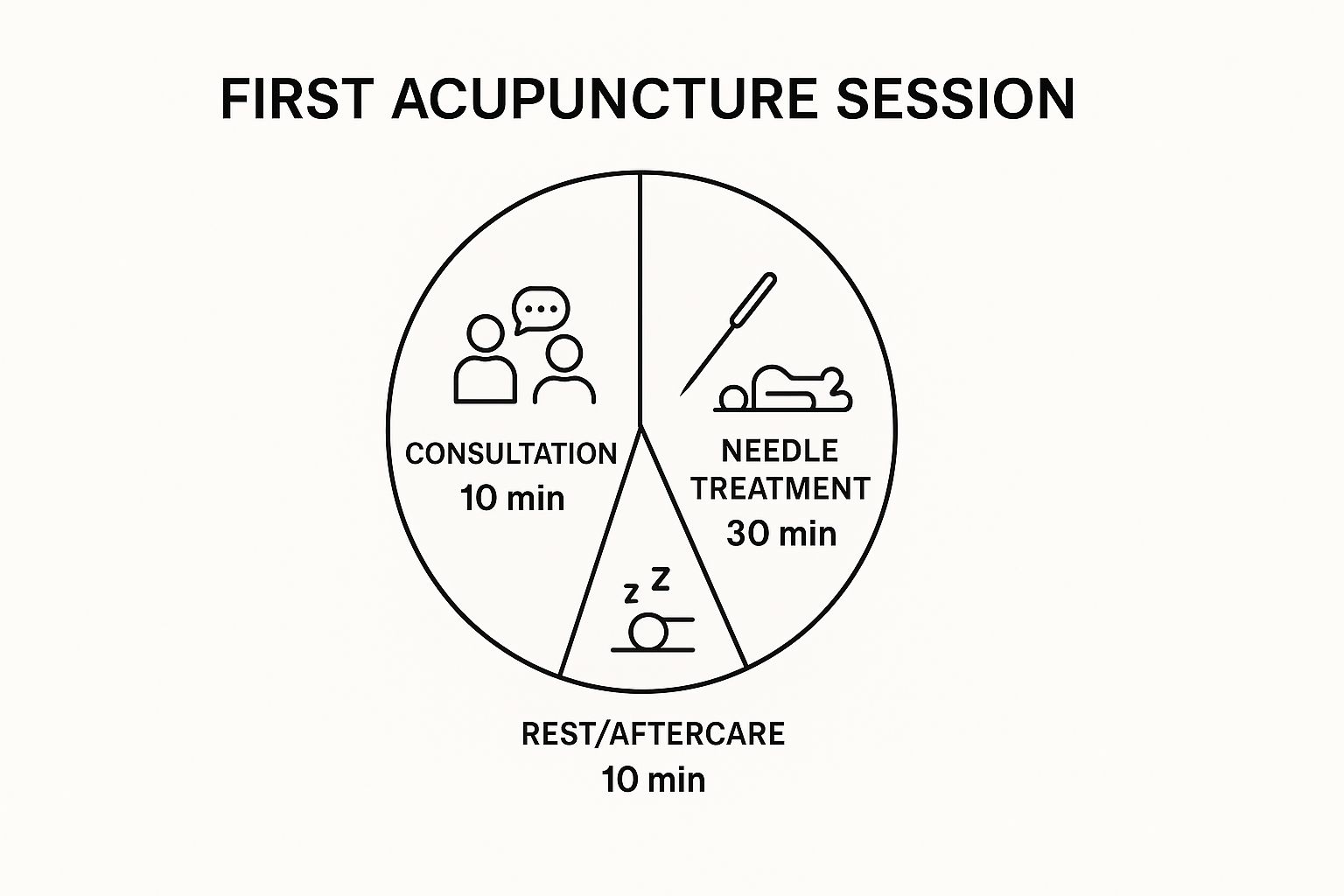 FIRST ACUPUNCTURE SESSION

CONSULTATION
10 min

NEEDLE TREATMENT
30 min

z Z

REST/AFTERCARE
10 min